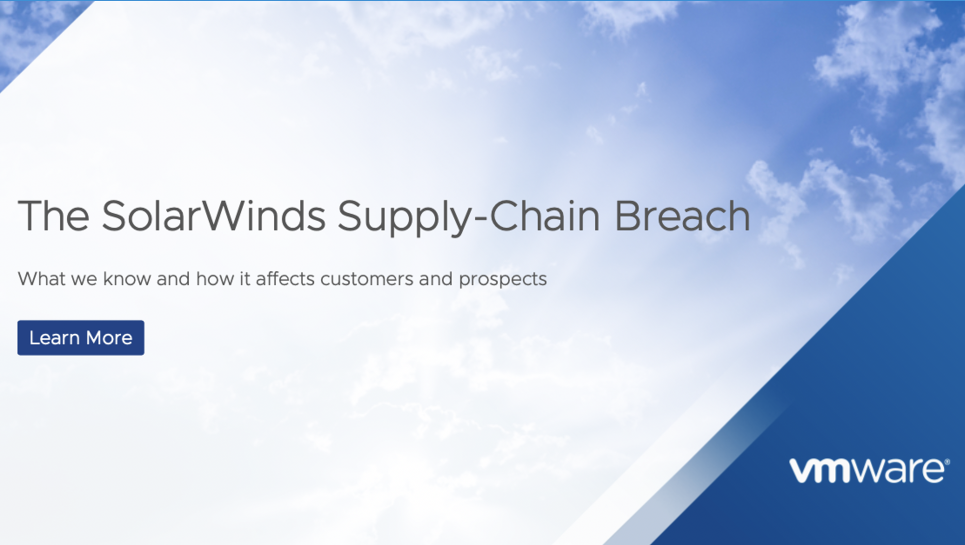 The SolarWinds Supply-Chain Breach

What we know and how it affects customers and prospects

Learn More

vmware®